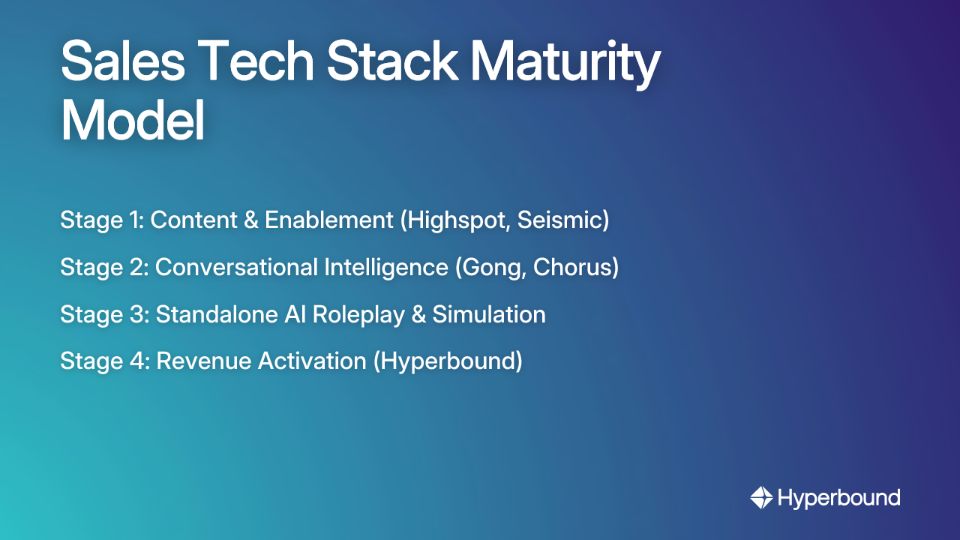 Sales Tech Stack Maturity Model

Stage 1: Content & Enablement (Highspot, Seismic)

Stage 2: Conversational Intelligence (Gong, Chorus)

Stage 3: Standalone AI Roleplay & Simulation

Stage 4: Revenue Activation (Hyperbound)

Hyperbound